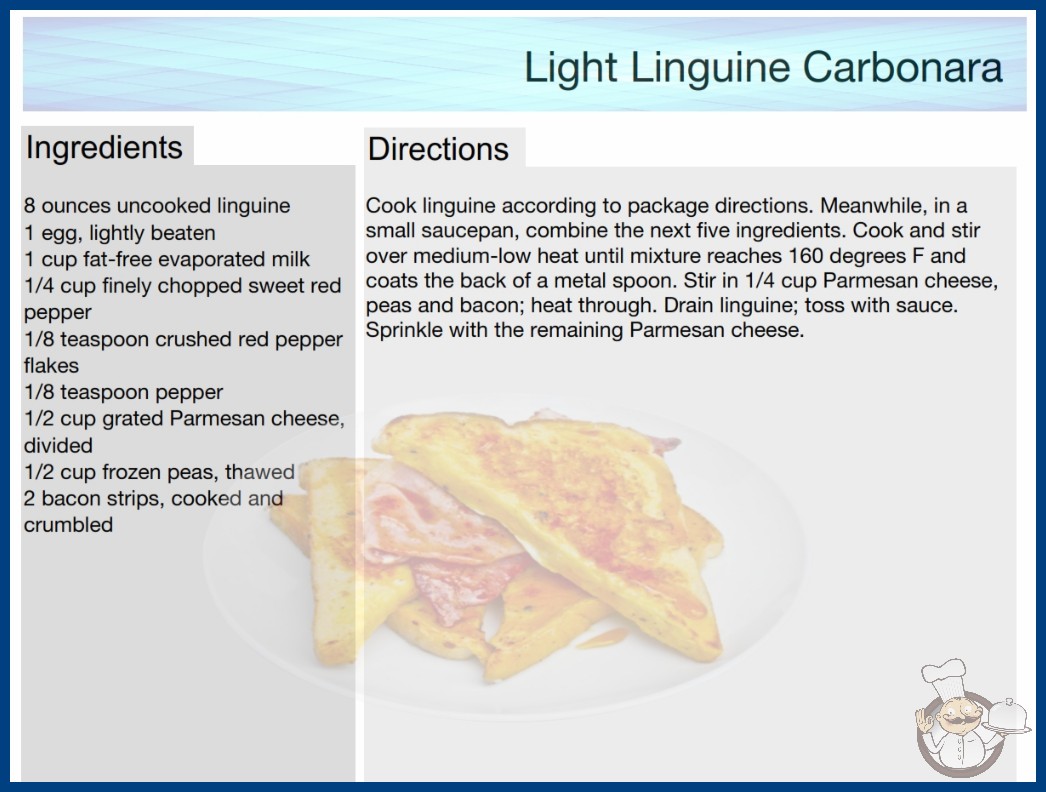 Light Linguine Carbonara

Ingredients

8 ounces uncooked linguine
1 egg, lightly beaten
1 cup fat-free evaporated milk
1/4 cup finely chopped sweet red pepper
1/8 teaspoon crushed red pepper flakes
1/8 teaspoon pepper
1/2 cup grated Parmesan cheese, divided
1/2 cup frozen peas, thawed
2 bacon strips, cooked and crumbled

Directions

Cook linguine according to package directions. Meanwhile, in a small saucepan, combine the next five ingredients. Cook and stir over medium-low heat until mixture reaches 160 degrees F and coats the back of a metal spoon. Stir in 1/4 cup Parmesan cheese, peas and bacon; heat through. Drain linguine; toss with sauce. Sprinkle with the remaining Parmesan cheese.